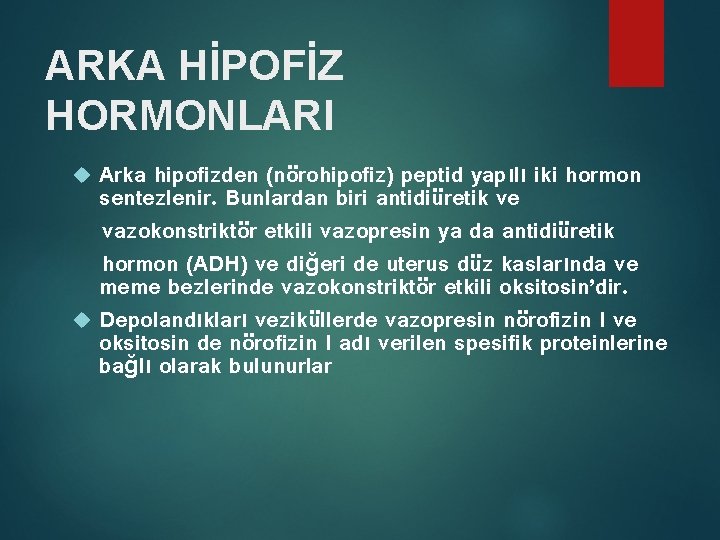 ARKA HİPOFİZ HORMONLARI

Arka hipofizden (nörohipofiz) peptid yapılı iki hormon sentezlenir. Bunlardan biri antidiüretik ve vazokonstriktör etkili vazopresin ya da antidiüretik hormon (ADH) ve diğeri de uterus düz kaslarında ve meme bezlerinde vazokonstriktör etkili oksitosin'dir.

Depolandıkları veziküllerde vazopresin nörofizin I ve oksitosin de nörofizin I adı verilen spesifik proteinlerine bağlı olarak bulunurlar